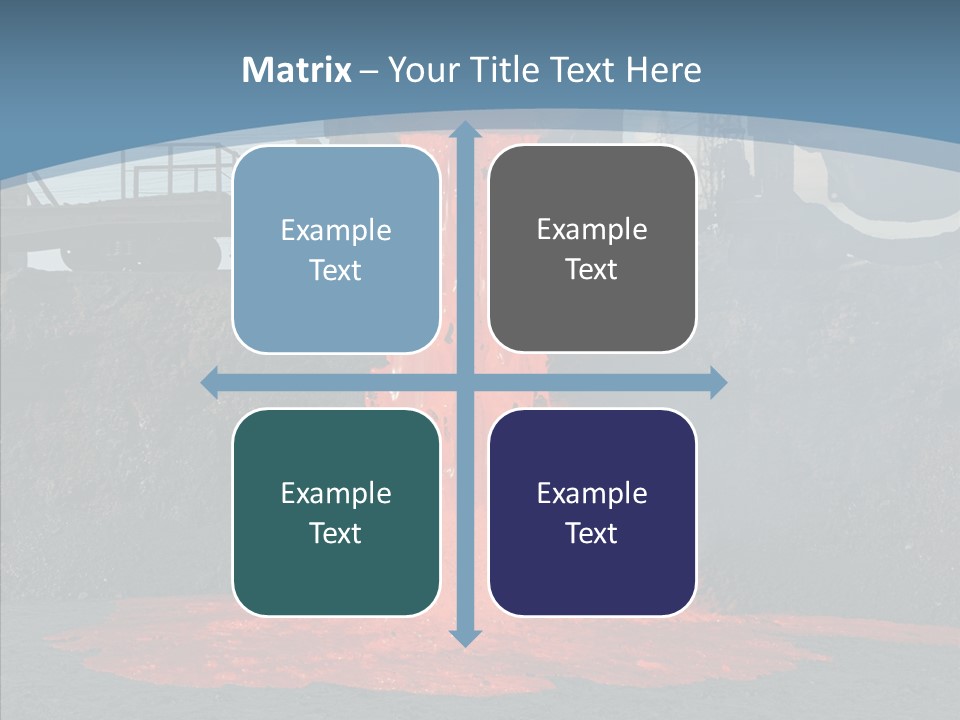 Matrix – Your Title Text Here

Example Text

Example Text

Example Text

Example Text